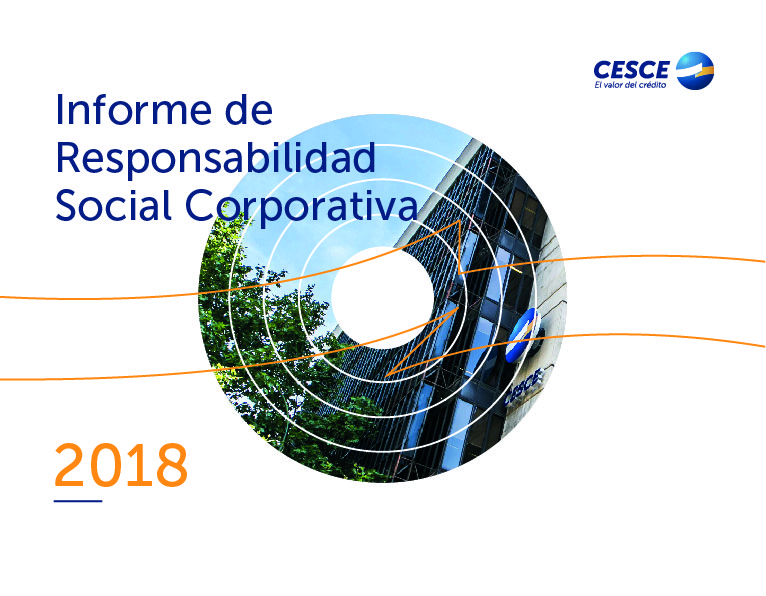 CESCE
El valor del crédito

Informe de Responsabilidad Social Corporativa

CESCE

2018